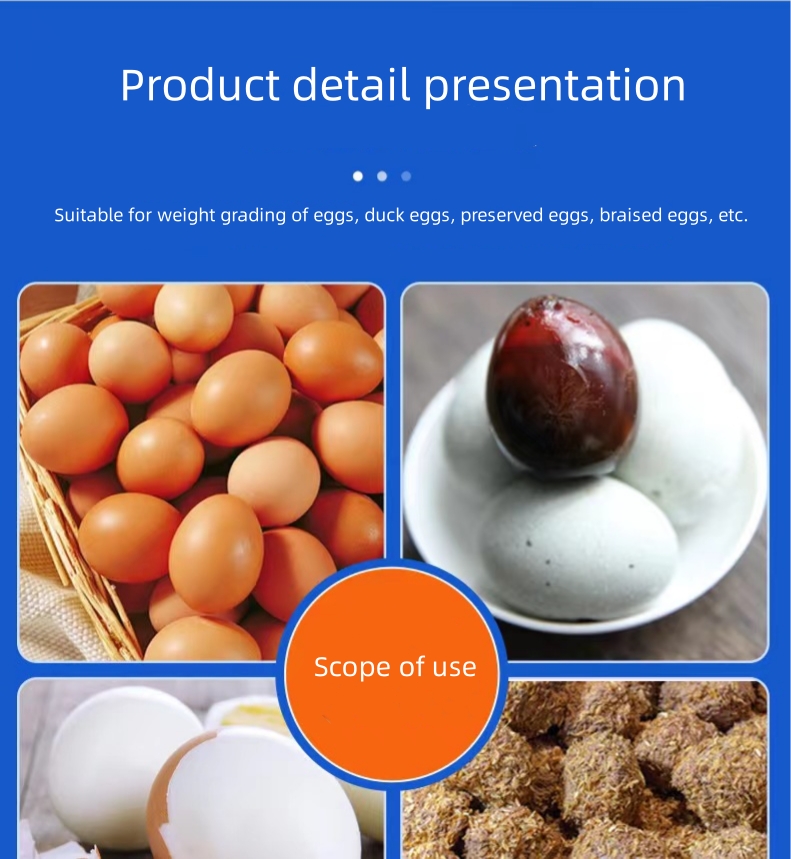 Product detail presentation

Suitable for weight grading of eggs, duck eggs, preserved eggs, braised eggs, etc.

Scope of use